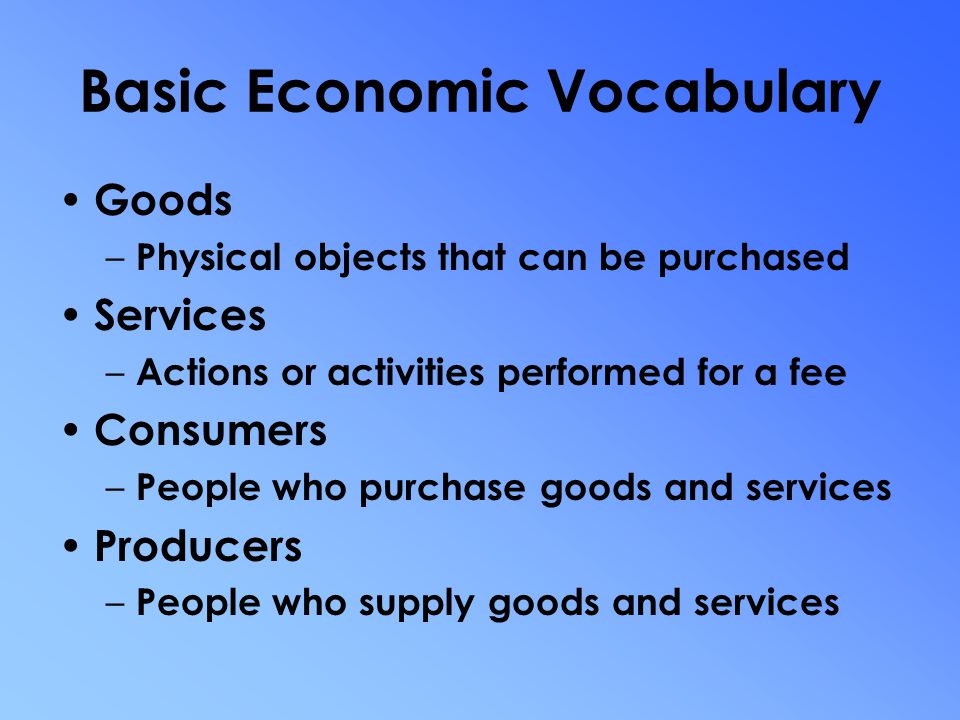 Basic Economic Vocabulary

• Goods
– Physical objects that can be purchased
• Services
– Actions or activities performed for a fee
• Consumers
– People who purchase goods and services
• Producers
– People who supply goods and services